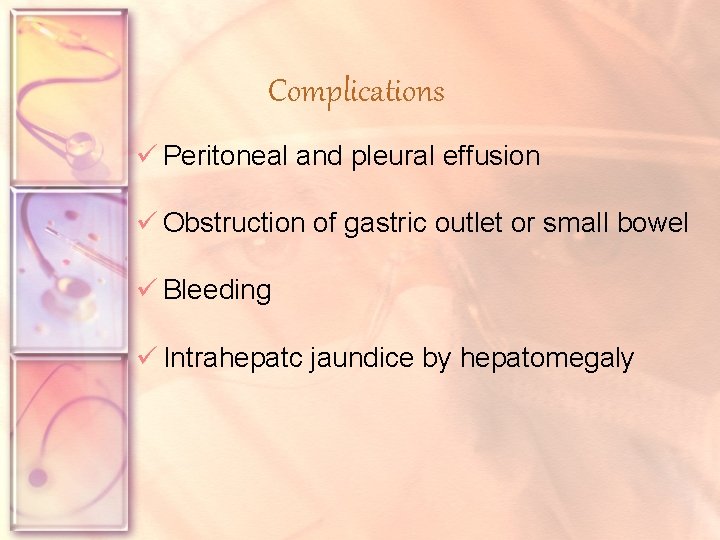 Complications

✓ Peritoneal and pleural effusion

✓ Obstruction of gastric outlet or small bowel

✓ Bleeding

✓ Intrahepatc jaundice by hepatomegaly